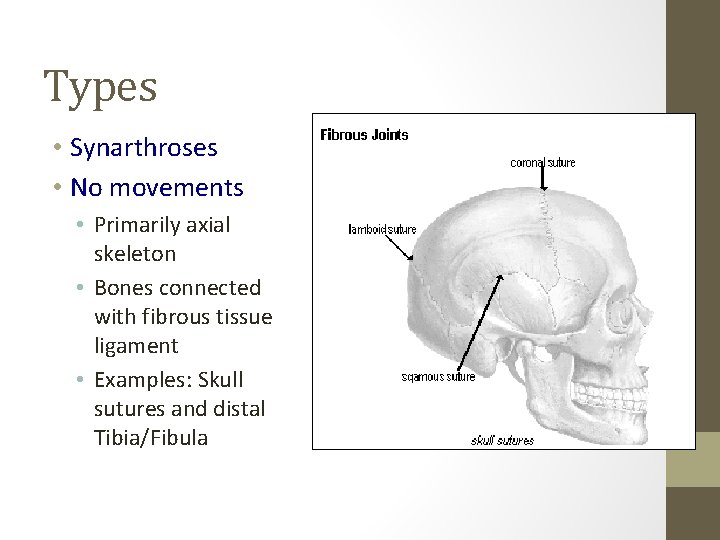 Types

• Synarthroses
• No movements
  • Primarily axial skeleton
  • Bones connected with fibrous tissue ligament
  • Examples: Skull sutures and distal Tibia/Fibula

Fibrous Joints

coronal suture

lamboid suture

sqamous suture

skull sutures